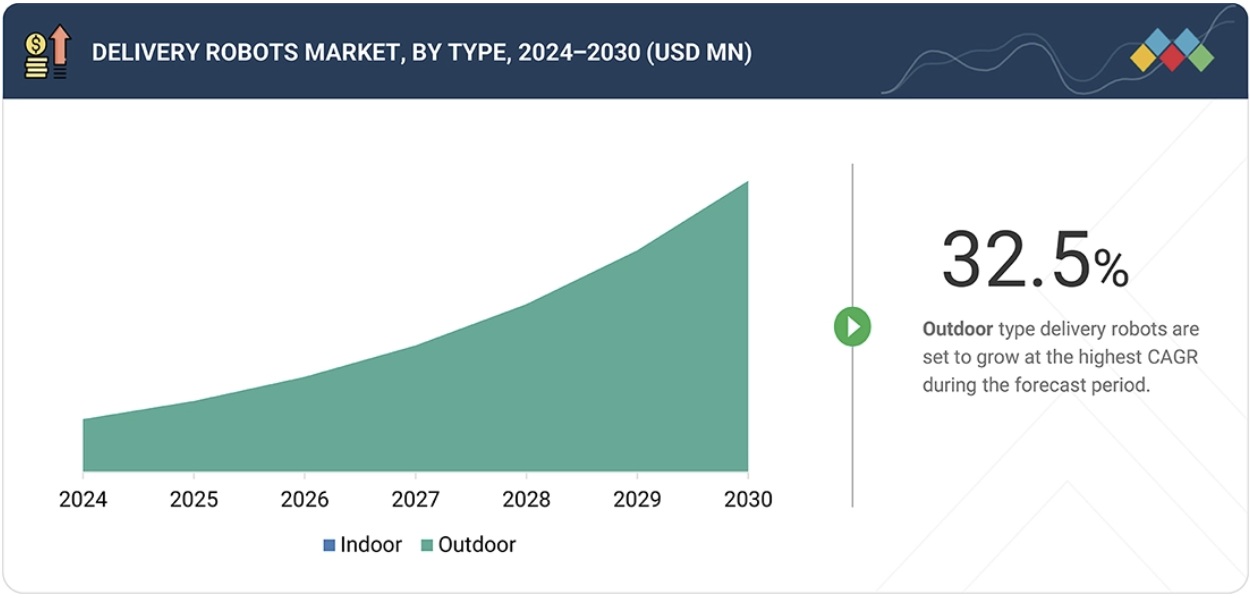 DELIVERY ROBOTS MARKET, BY TYPE, 2024–2030 (USD MN)

2024 2025 2026 2027 2028 2029 2030

Indoor Outdoor

32.5%

Outdoor type delivery robots are set to grow at the highest CAGR during the forecast period.